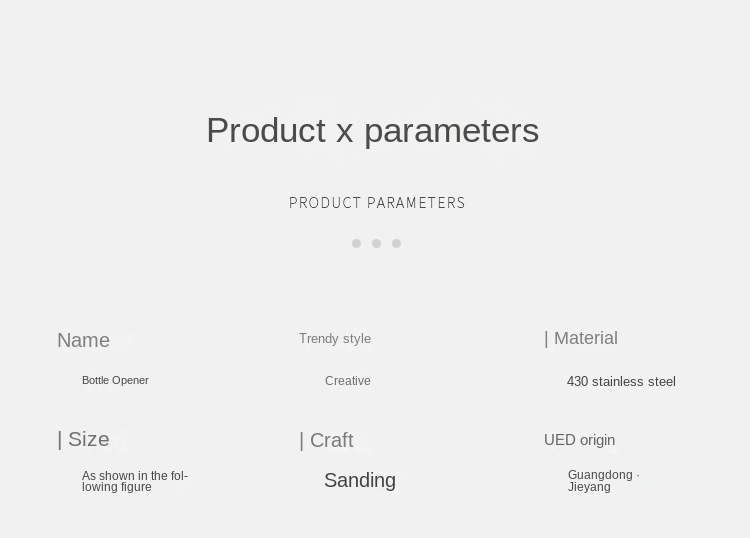 Product x parameters

PRODUCT PARAMETERS

Name

Bottle Opener

Trendy style

Creative

| Material

430 stainless steel

| Size

As shown in the following figure

| Craft

Sanding

UED origin

Guangdong · Jieyang